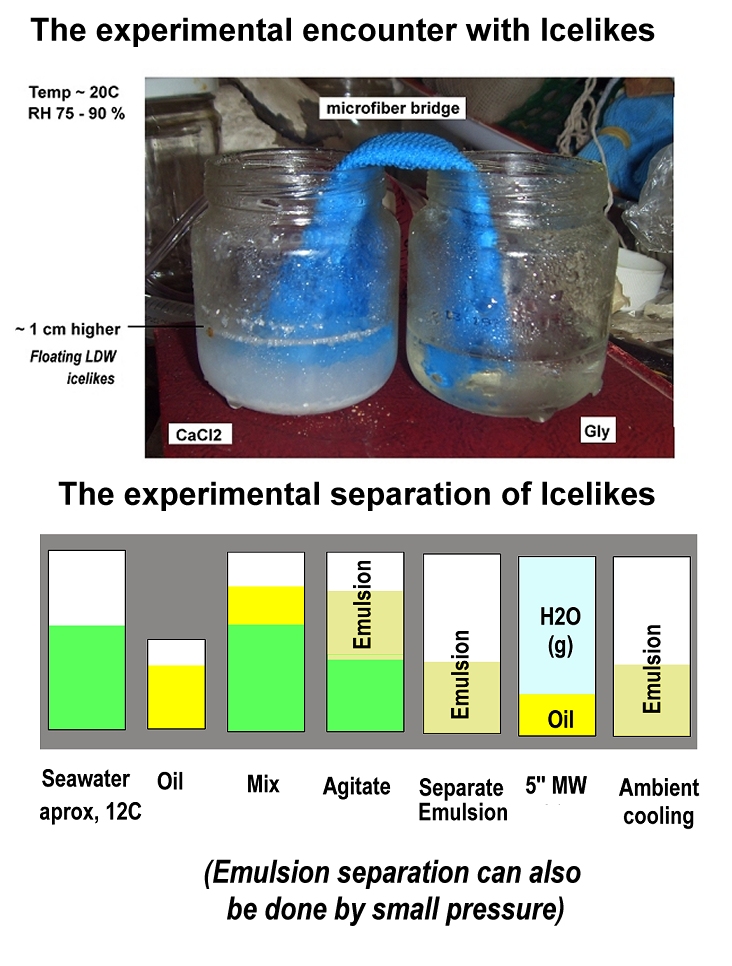 The experimental encounter with Icelikes

Temp ~ 20C
RH 75 - 90 %

microfiber bridge

~ 1 cm higher
Floating LDW icelikes

CaCl2

Gly

The experimental separation of Icelikes

Emulsion

Emulsion

H2O (g)

Oil

Emulsion

Seawater aprox, 12C

Oil

Mix

Agitate

Separate Emulsion

5" MW

Ambient cooling

(Emulsion separation can also be done by small pressure)